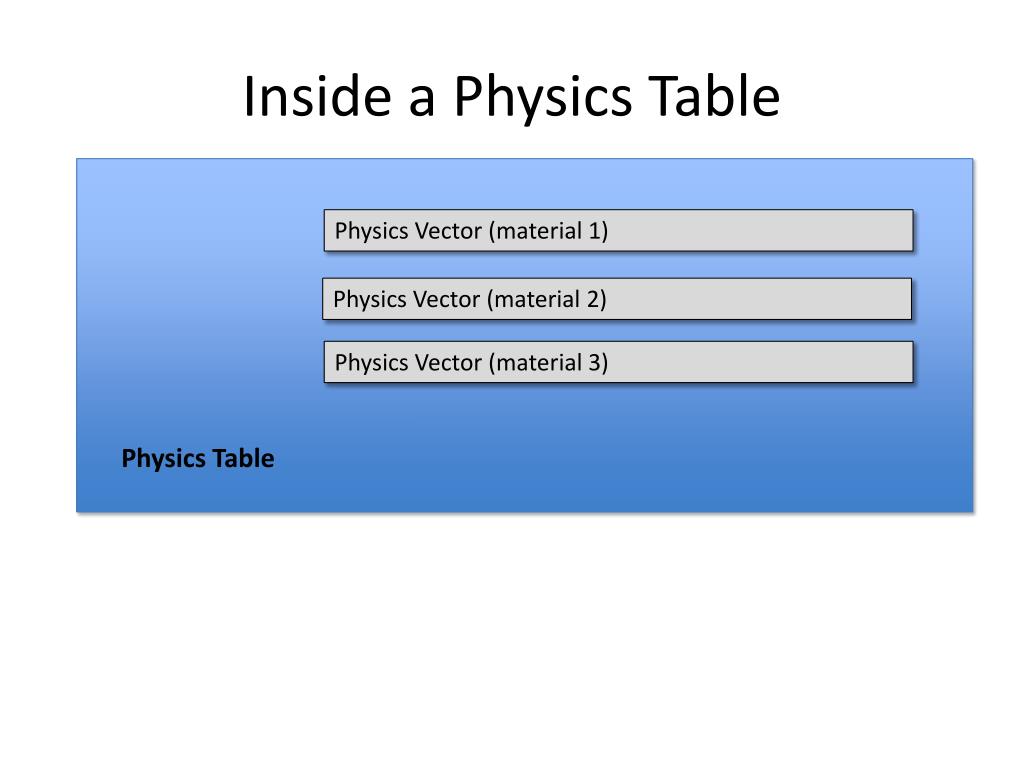 Inside a Physics Table

Physics Vector (material 1)

Physics Vector (material 2)

Physics Vector (material 3)

Physics Table